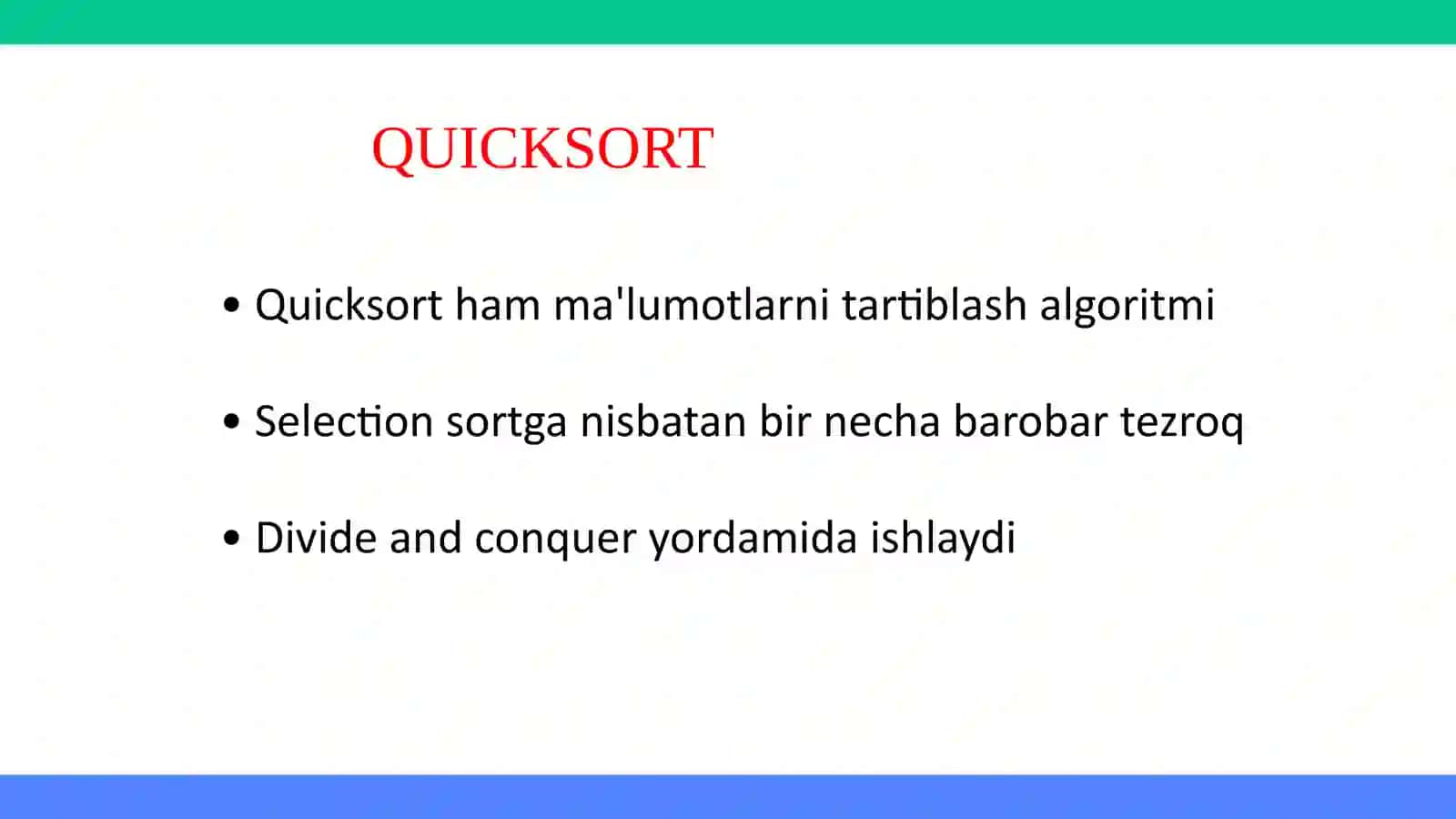 QUICKSORT

• Quicksort ham ma'lumotlarni tartiblash algoritmi

• Selection sortga nisbatan bir necha barobar tezroq

• Divide and conquer yordamida ishlaydi